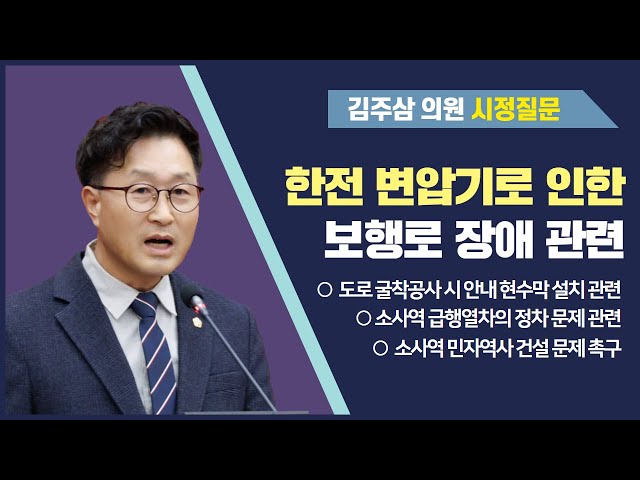 김주삼 의원 시정질문

한전 변압기로 인한
보행로 장애 관련

○ 도로 굴착공사 시 안내 현수막 설치 관련
○ 소사역 급행열차의 정차 문제 관련
○ 소사역 민자역사 건설 문제 촉구